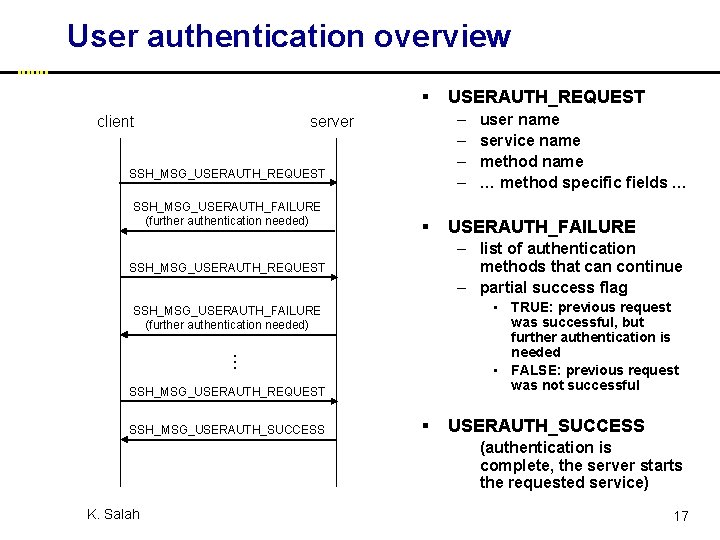 User authentication overview

client

server

SSH_MSG_USERAUTH_REQUEST

SSH_MSG_USERAUTH_FAILURE
(further authentication needed)

SSH_MSG_USERAUTH_REQUEST

SSH_MSG_USERAUTH_FAILURE
(further authentication needed)

⋮

SSH_MSG_USERAUTH_REQUEST

SSH_MSG_USERAUTH_SUCCESS

▪ USERAUTH_REQUEST
– user name
– service name
– method name
– ... method specific fields ...

▪ USERAUTH_FAILURE
– list of authentication methods that can continue
– partial success flag
▪ TRUE: previous request was successful, but further authentication is needed
▪ FALSE: previous request was not successful

▪ USERAUTH_SUCCESS
(authentication is complete, the server starts the requested service)

K. Salah

17